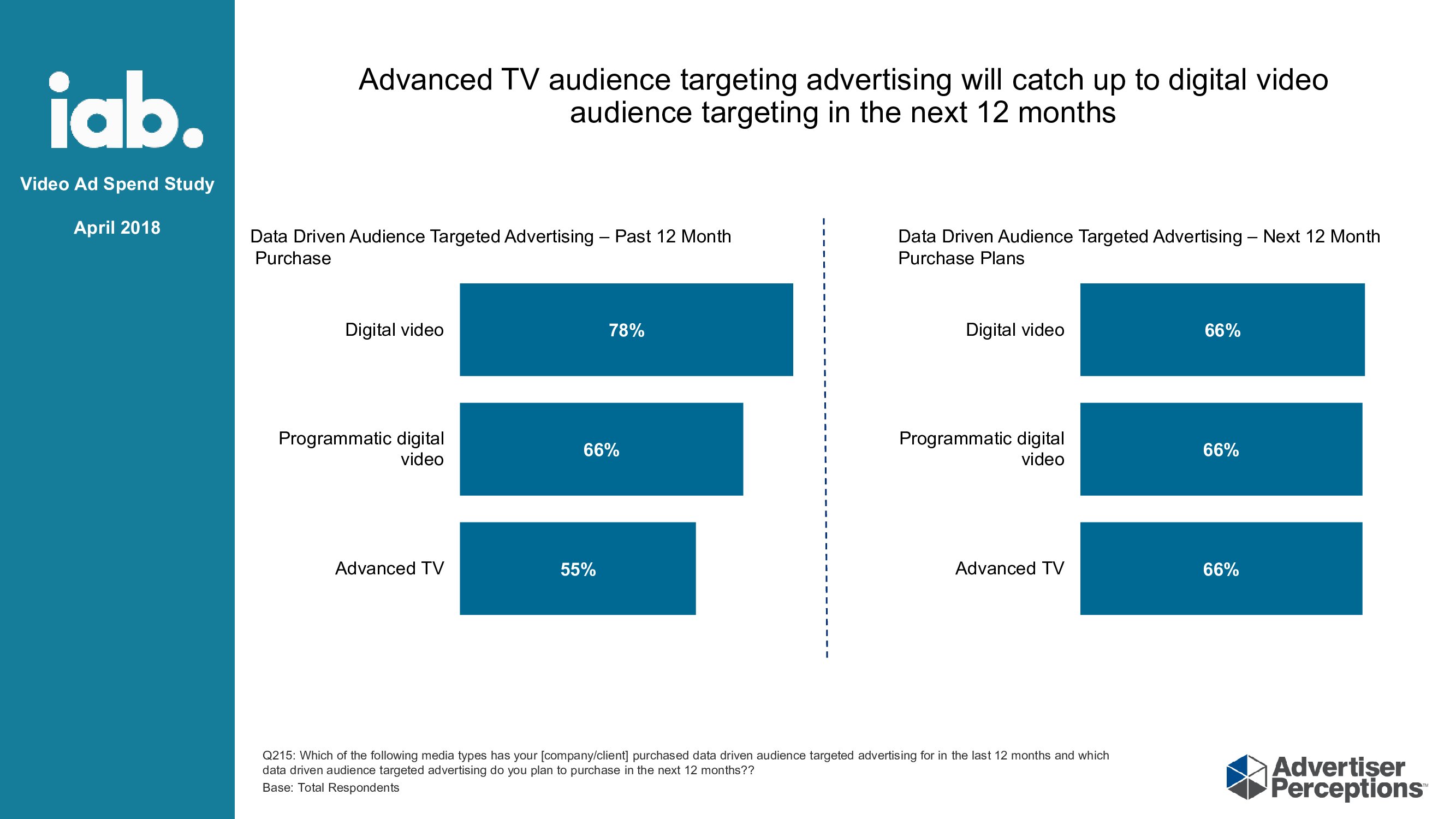 iab.

Video Ad Spend Study

April 2018

Advanced TV audience targeting advertising will catch up to digital video audience targeting in the next 12 months

Data Driven Audience Targeted Advertising – Past 12 Month Purchase

Digital video 78%

Programmatic digital video 66%

Advanced TV 55%

Data Driven Audience Targeted Advertising – Next 12 Month Purchase Plans

Digital video 66%

Programmatic digital video 66%

Advanced TV 66%

Q215: Which of the following media types has your [company/client] purchased data driven audience targeted advertising for in the last 12 months and which data driven audience targeted advertising do you plan to purchase in the next 12 months??

Base: Total Respondents

Advertiser Perceptions™